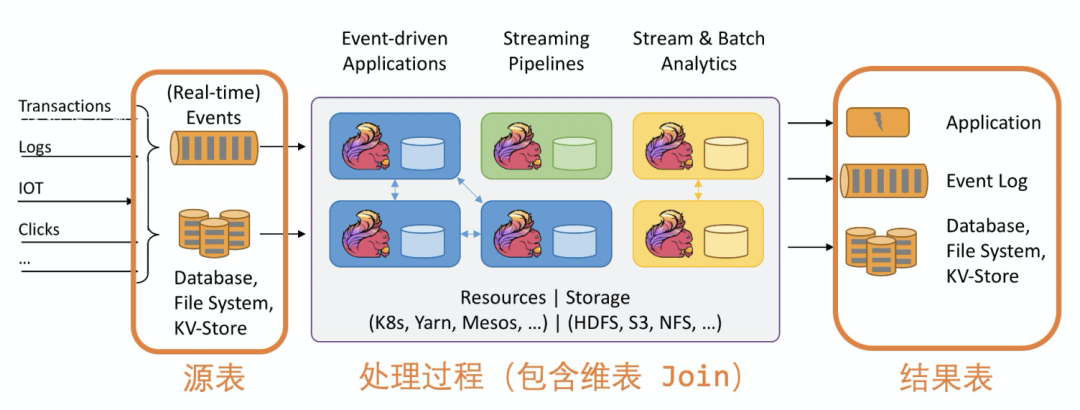 Transactions
Logs
IOT
Clicks
...

(Real-time)
Events

Database,
File System,
KV-Store

源表

Event-driven
Applications

Streaming
Pipelines

Stream & Batch
Analytics

Resources | Storage
(K8s, Yarn, Mesos, ...) | (HDFS, S3, NFS, ...)

处理过程（包含维表 Join）

Application

Event Log

Database,
File System,
KV-Store

结果表